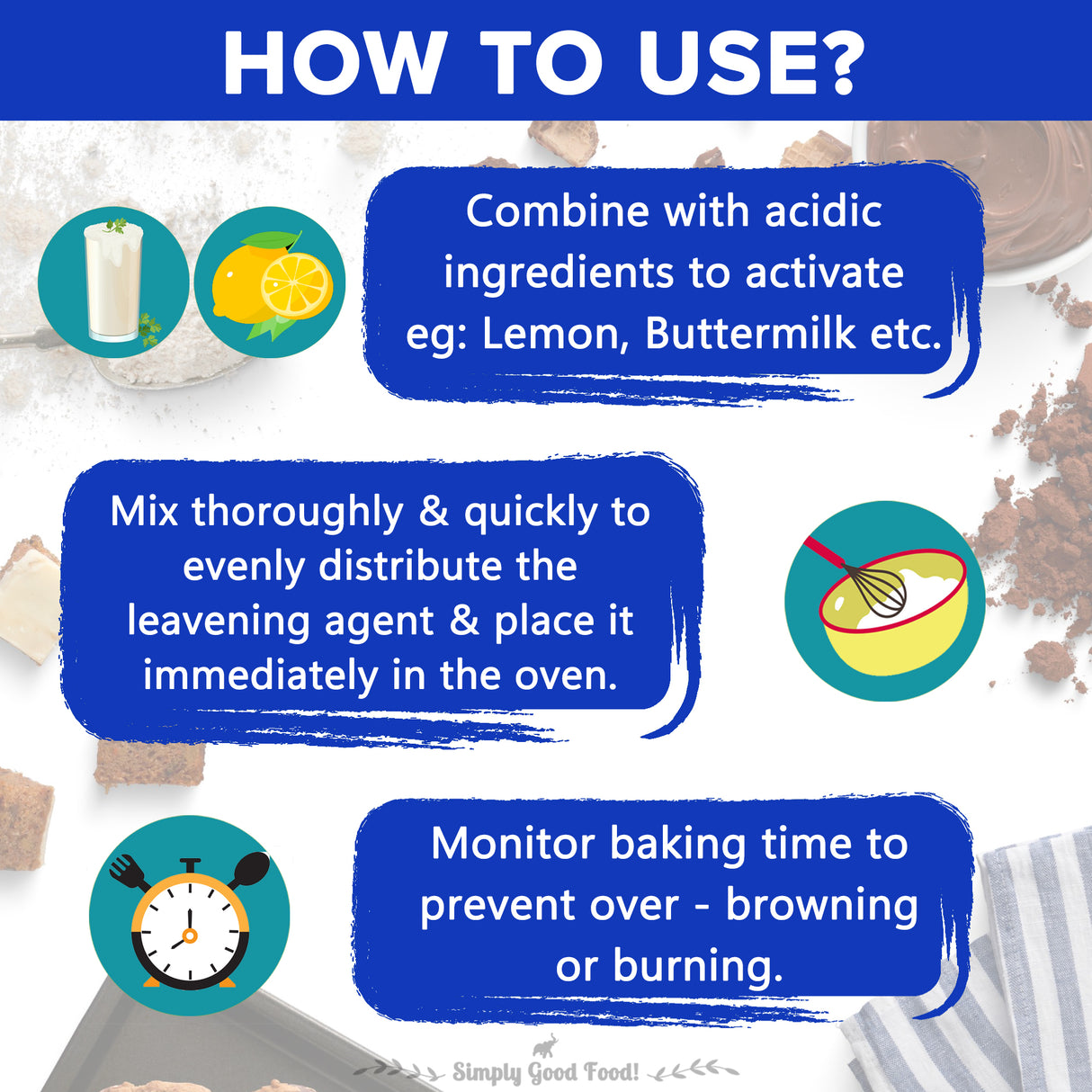 HOW TO USE?

Combine with acidic ingredients to activate eg: Lemon, Buttermilk etc.

Mix thoroughly & quickly to evenly distribute the leavening agent & place it immediately in the oven.

Monitor baking time to prevent over - browning or burning.

Simply Good Food!